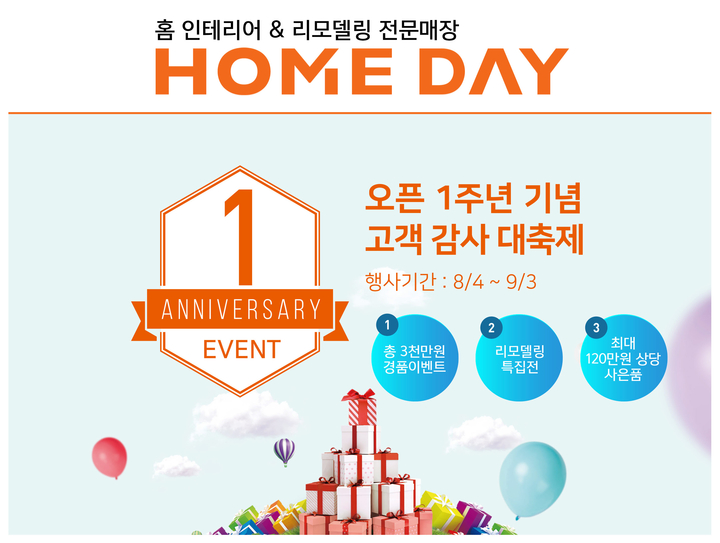 홈 인테리어 & 리모델링 전문매장
HOME DAY

1
ANNIVERSARY
EVENT

오픈 1주년 기념
고객 감사 대축제

행사기간 : 8/4 ~ 9/3

1
총 3천만원 경품이벤트

2
리모델링 특집전

3
최대 120만원 상당 사은품